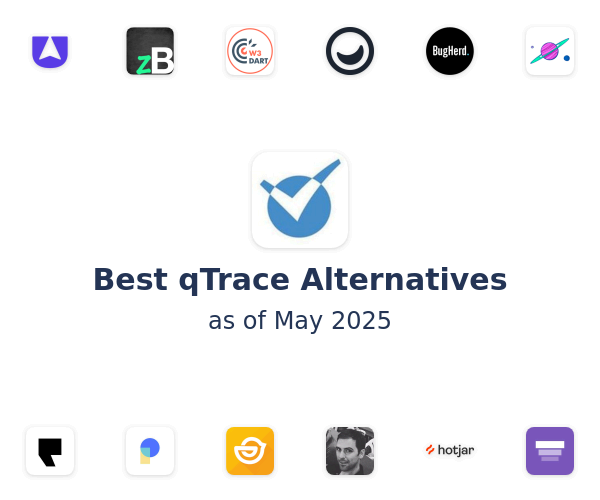 zB

W3 DART

BugHerd.

Best qTrace Alternatives
as of May 2025

hotjar